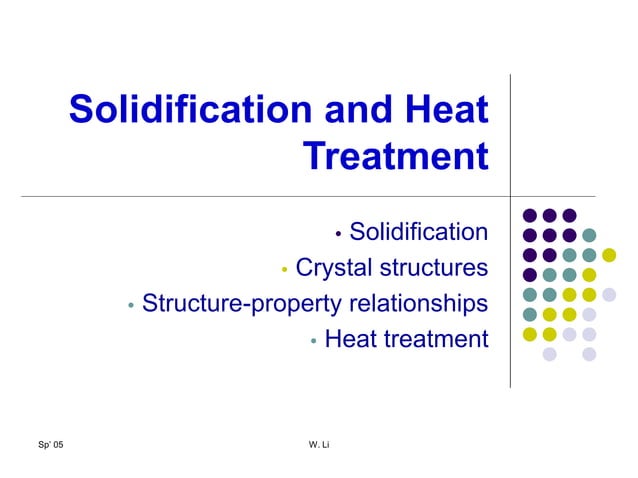 Solidification and Heat Treatment

• Solidification
• Crystal structures
• Structure-property relationships
• Heat treatment

Sp' 05

W. Li